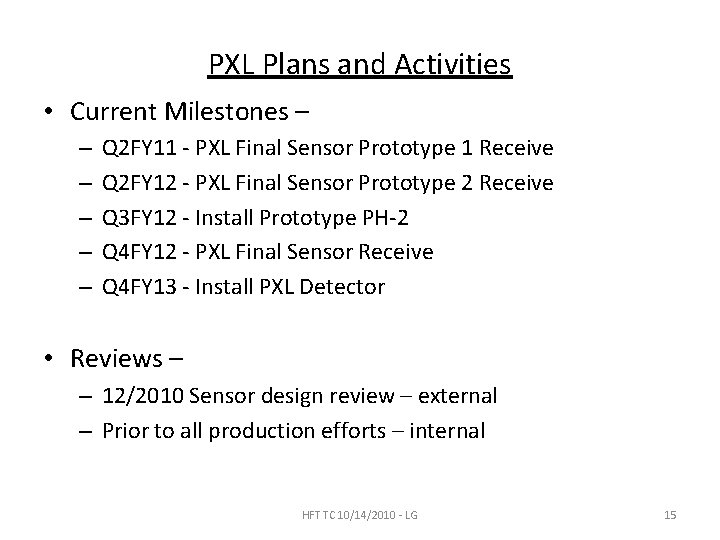 PXL Plans and Activities

• Current Milestones –
– Q2FY11 - PXL Final Sensor Prototype 1 Receive
– Q2FY12 - PXL Final Sensor Prototype 2 Receive
– Q3FY12 - Install Prototype PH-2
– Q4FY12 - PXL Final Sensor Receive
– Q4FY13 - Install PXL Detector

• Reviews –
– 12/2010 Sensor design review – external
– Prior to all production efforts – internal

HFT TC 10/14/2010 - LG

15